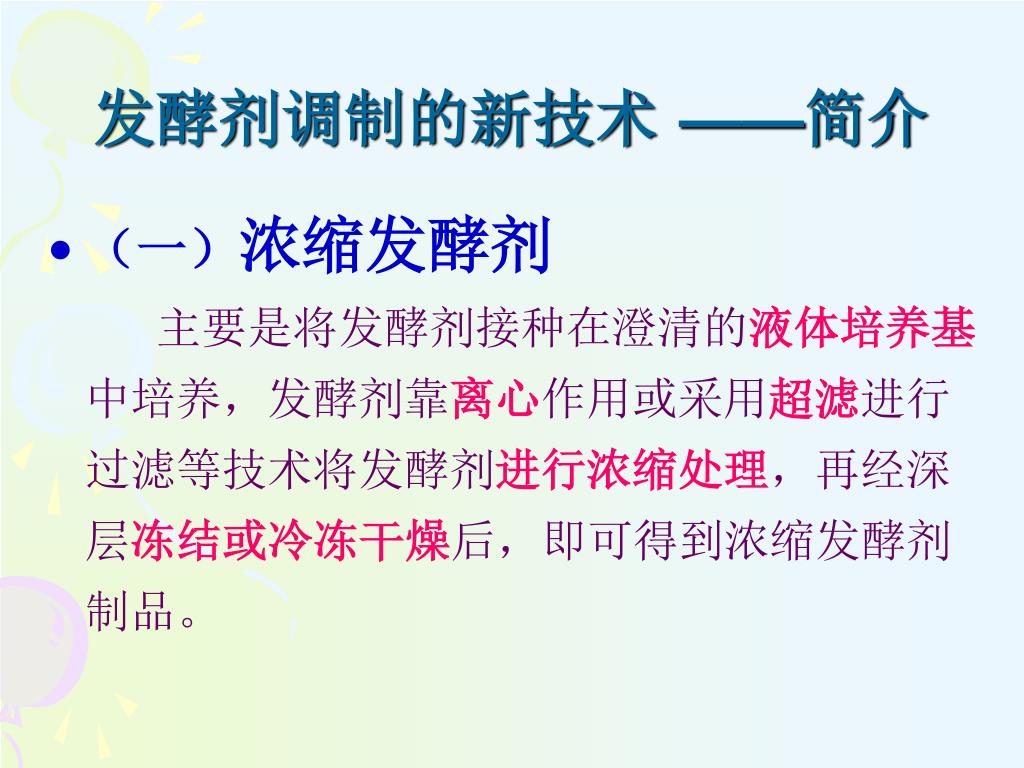 发酵剂调制的新技术 ——简介

• （一）浓缩发酵剂

主要是将发酵剂接种在澄清的液体培养基中培养，发酵剂靠离心作用或采用超滤进行过滤等技术将发酵剂进行浓缩处理，再经深层冻结或冷冻干燥后，即可得到浓缩发酵剂制品。